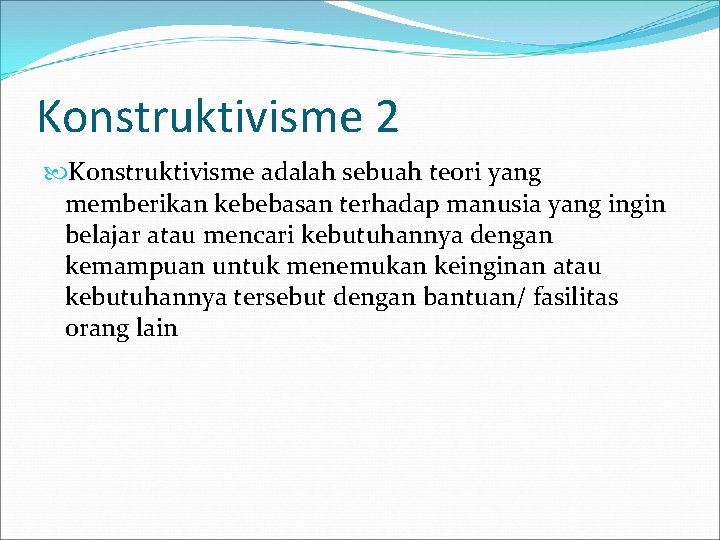 Konstruktivisme 2

Konstruktivisme adalah sebuah teori yang memberikan kebebasan terhadap manusia yang ingin belajar atau mencari kebutuhannya dengan kemampuan untuk menemukan keinginan atau kebutuhannya tersebut dengan bantuan/ fasilitas orang lain